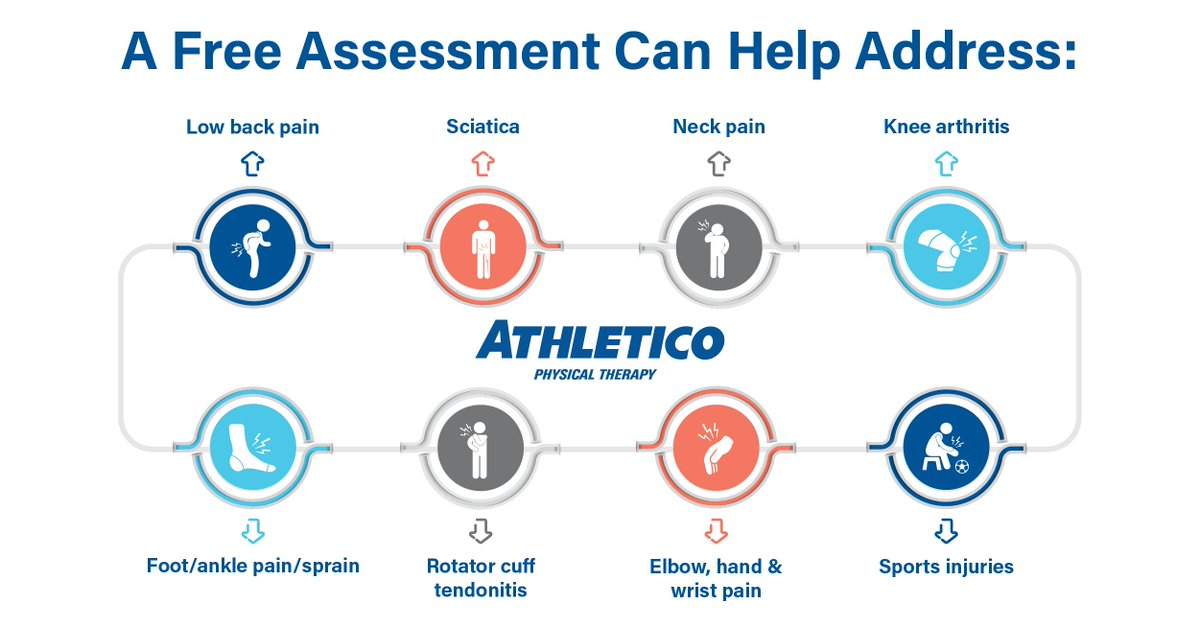 A Free Assessment Can Help Address:

Low back pain

Sciatica

Neck pain

Knee arthritis

ATHLETICO
PHYSICAL THERAPY

Foot/ankle pain/sprain

Rotator cuff tendonitis

Elbow, hand & wrist pain

Sports injuries